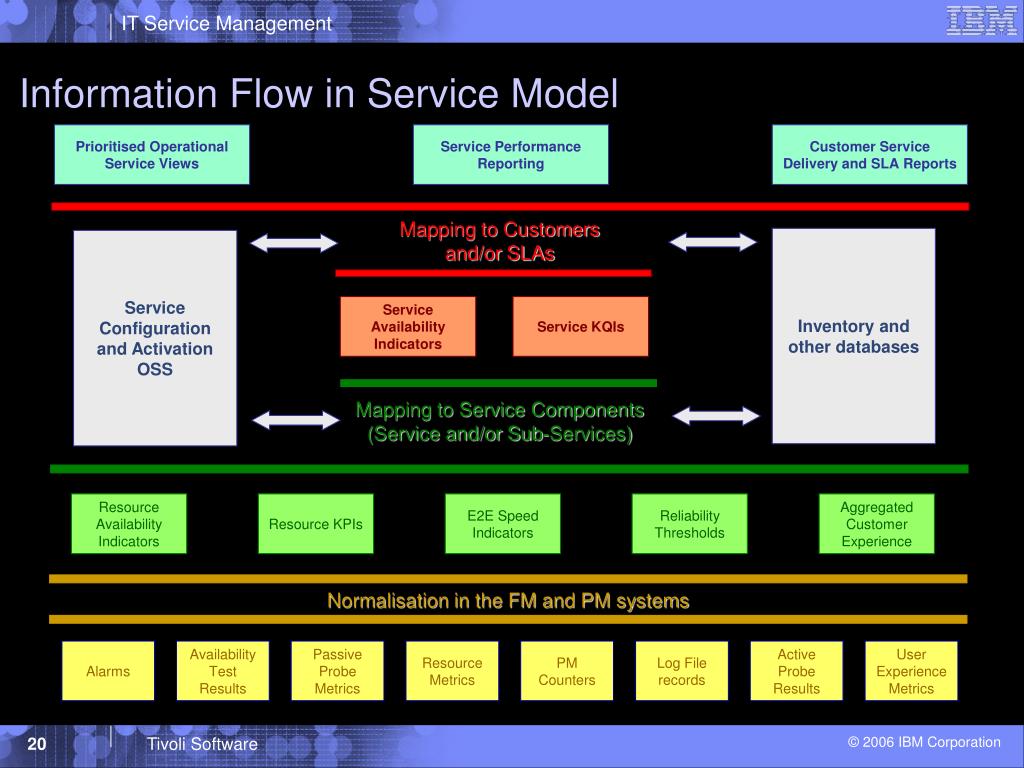 IT Service Management

IBM

Information Flow in Service Model

Prioritised Operational Service Views

Service Performance Reporting

Customer Service Delivery and SLA Reports

Mapping to Customers and/or SLAs

Service Configuration and Activation OSS

Service Availability Indicators

Service KQIs

Inventory and other databases

Mapping to Service Components (Service and/or Sub-Services)

Resource Availability Indicators

Resource KPIs

E2E Speed Indicators

Reliability Thresholds

Aggregated Customer Experience

Normalisation in the FM and PM systems

Alarms

Availability Test Results

Passive Probe Metrics

Resource Metrics

PM Counters

Log File records

Active Probe Results

User Experience Metrics

20

Tivoli Software

© 2006 IBM Corporation